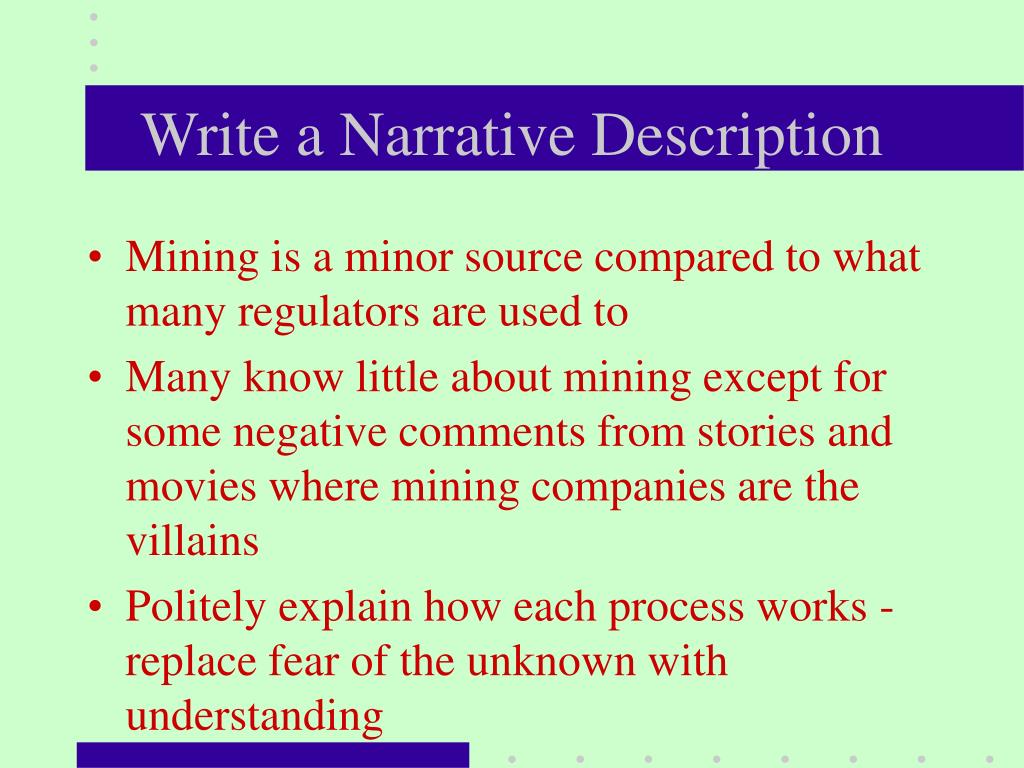 Write a Narrative Description

• Mining is a minor source compared to what many regulators are used to
• Many know little about mining except for some negative comments from stories and movies where mining companies are the villains
• Politely explain how each process works - replace fear of the unknown with understanding